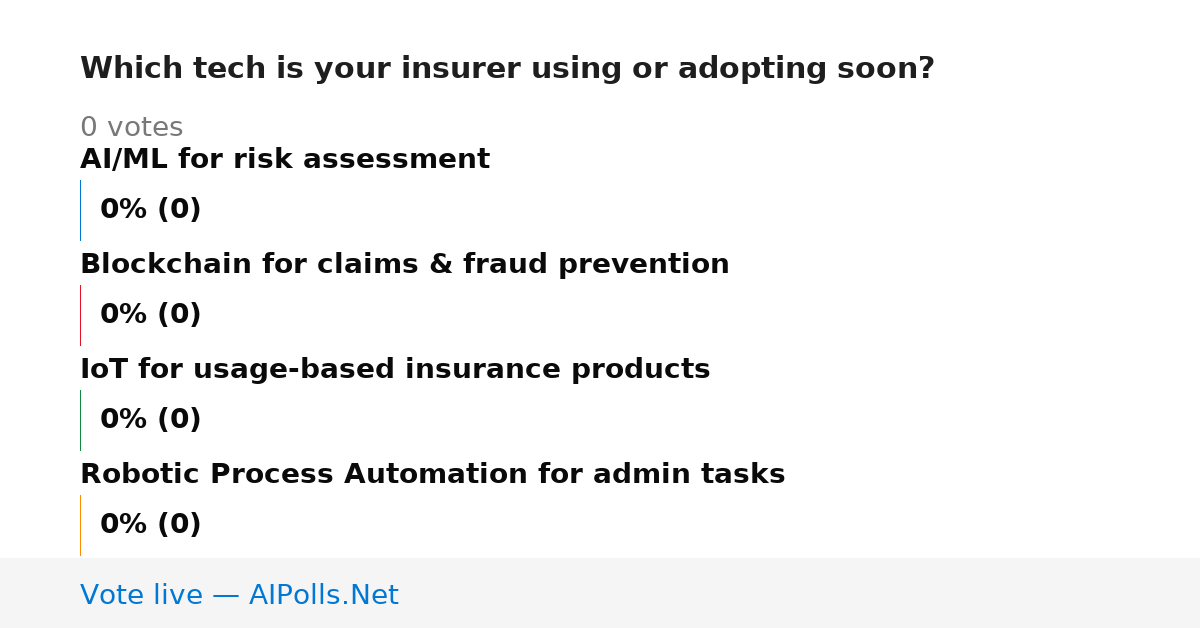 Which tech is your insurer using or adopting soon?

0 votes

AI/ML for risk assessment

0% (0)

Blockchain for claims & fraud prevention

0% (0)

IoT for usage-based insurance products

0% (0)

Robotic Process Automation for admin tasks

0% (0)

Vote live — AIPolls.Net